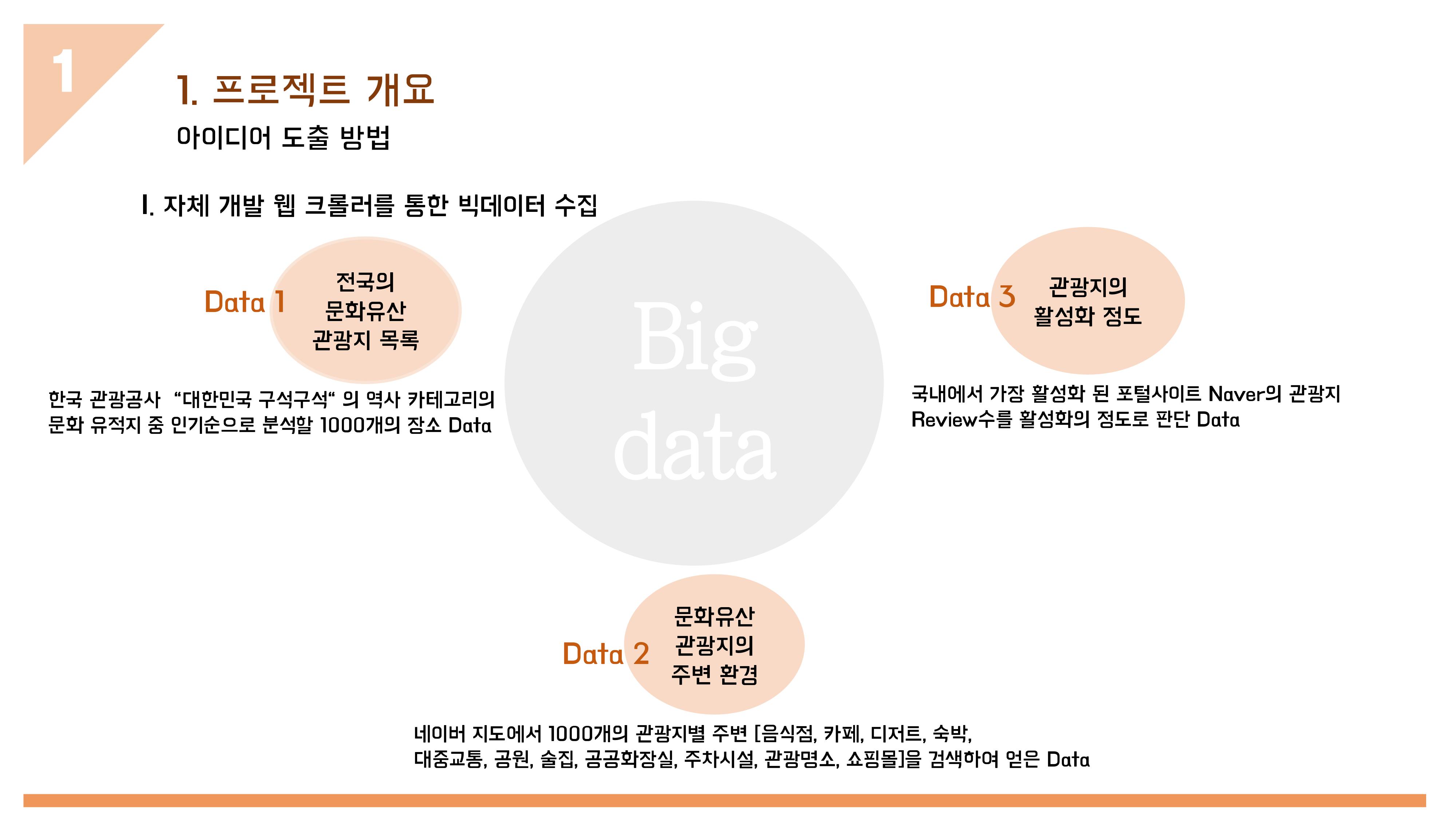 1

1. 프로젝트 개요

아이디어 도출 방법

I. 자체 개발 웹 크롤러를 통한 빅데이터 수집

Data 1

전국의 문화유산 관광지 목록

한국 관광공사 “대한민국 구석구석“ 의 역사 카테고리의 문화 유적지 중 인기순으로 분석할 1000개의 장소 Data

Big data

Data 3

관광지의 활성화 정도

국내에서 가장 활성화 된 포털사이트 Naver의 관광지 Review수를 활성화의 정도로 판단 Data

Data 2

문화유산 관광지의 주변 환경

네이버 지도에서 1000개의 관광지별 주변 [음식점, 카페, 디저트, 숙박, 대중교통, 공원, 술집, 공공화장실, 주차시설, 관광명소, 쇼핑몰]을 검색하여 얻은 Data